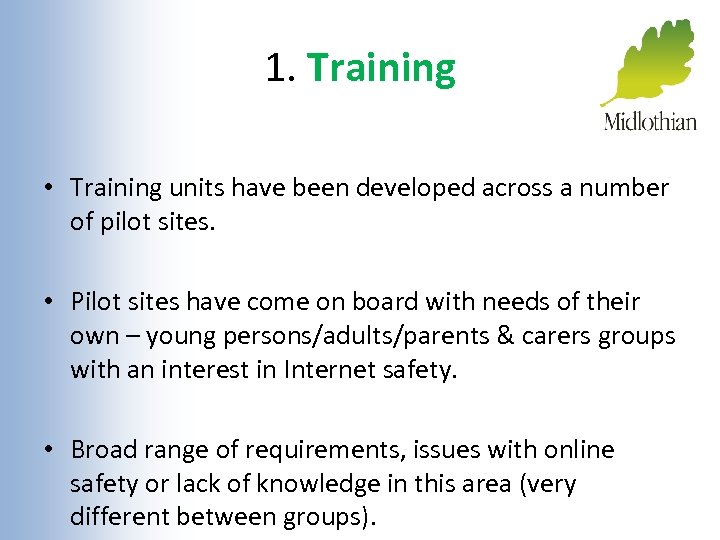 1. Training

Midlothian

• Training units have been developed across a number of pilot sites.

• Pilot sites have come on board with needs of their own – young persons/adults/parents & carers groups with an interest in Internet safety.

• Broad range of requirements, issues with online safety or lack of knowledge in this area (very different between groups).